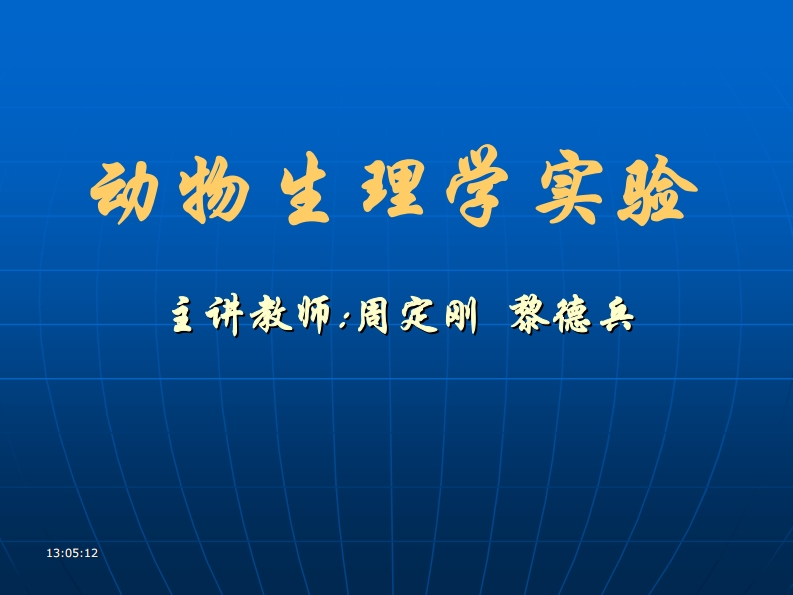 动物生理学实验

主讲教师:周定刚 黎德兵

13:05:12